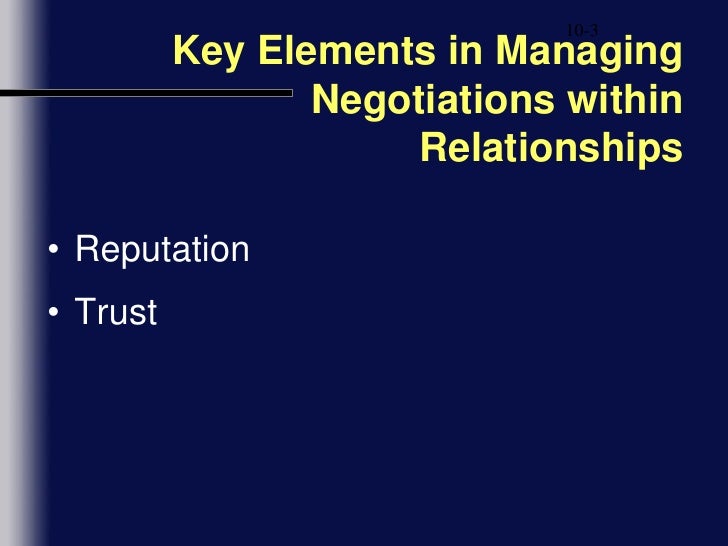 10-3

Key Elements in Managing Negotiations within Relationships

• Reputation
• Trust